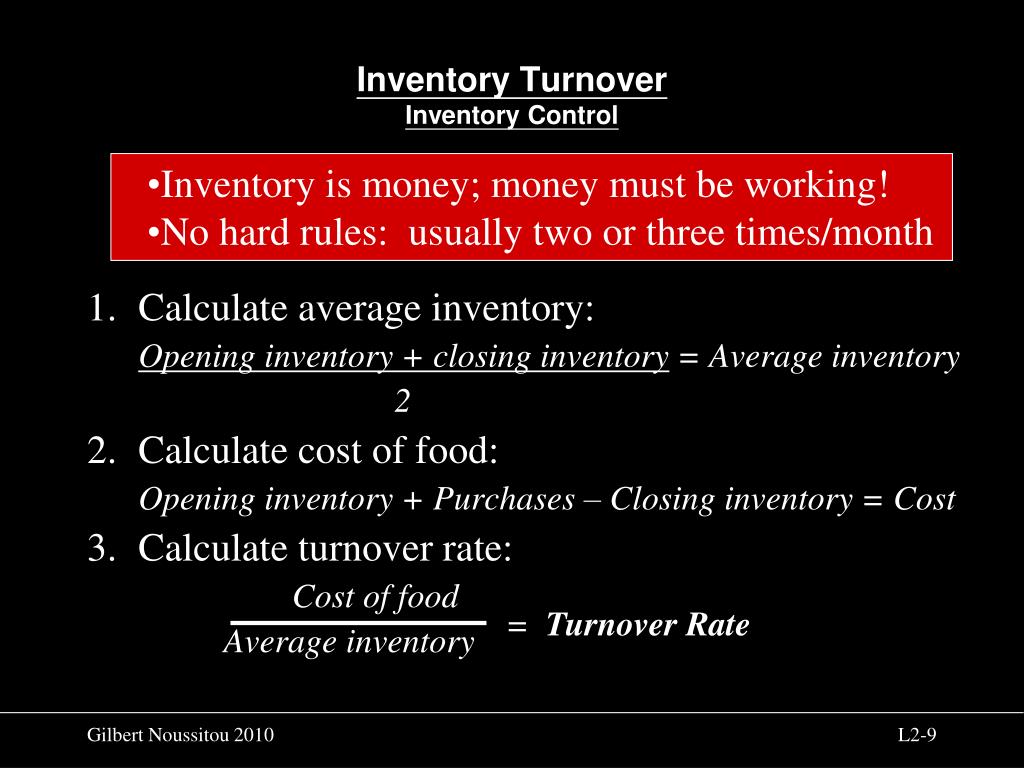 Inventory Turnover
Inventory Control

•Inventory is money; money must be working!
•No hard rules: usually two or three times/month

1. Calculate average inventory:
$\frac{\text{Opening inventory + closing inventory}}{2}$ = Average inventory

2. Calculate cost of food:
Opening inventory + Purchases – Closing inventory = Cost

3. Calculate turnover rate:
$\frac{\text{Cost of food}}{\text{Average inventory}}$ = Turnover Rate

Gilbert Noussitou 2010

L2-9